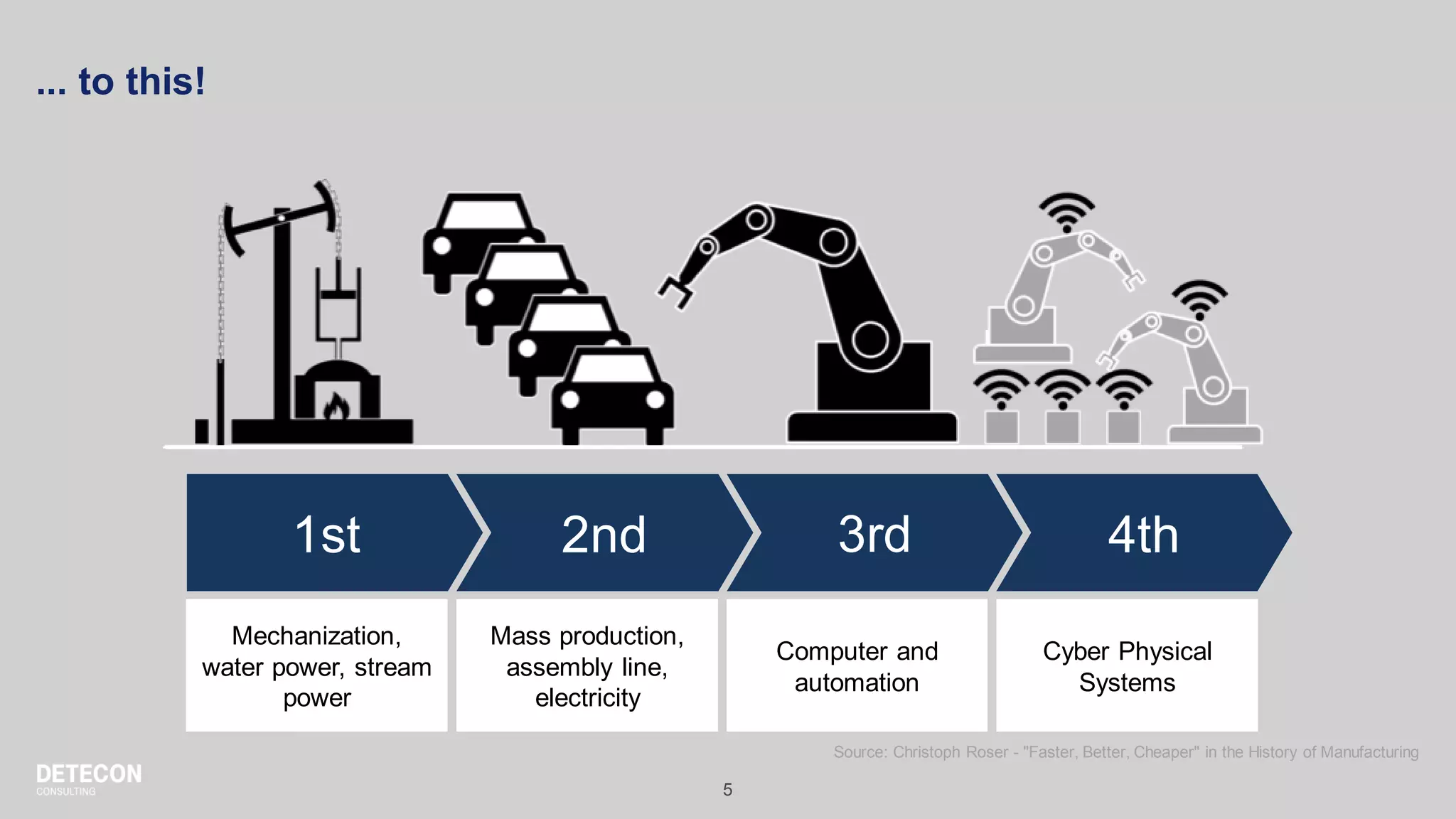 ... to this!

1st

2nd

3rd

4th

Mechanization, water power, stream power

Mass production, assembly line, electricity

Computer and automation

Cyber Physical Systems

Source: Christoph Roser - "Faster, Better, Cheaper" in the History of Manufacturing

DETECON
CONSULTING

5